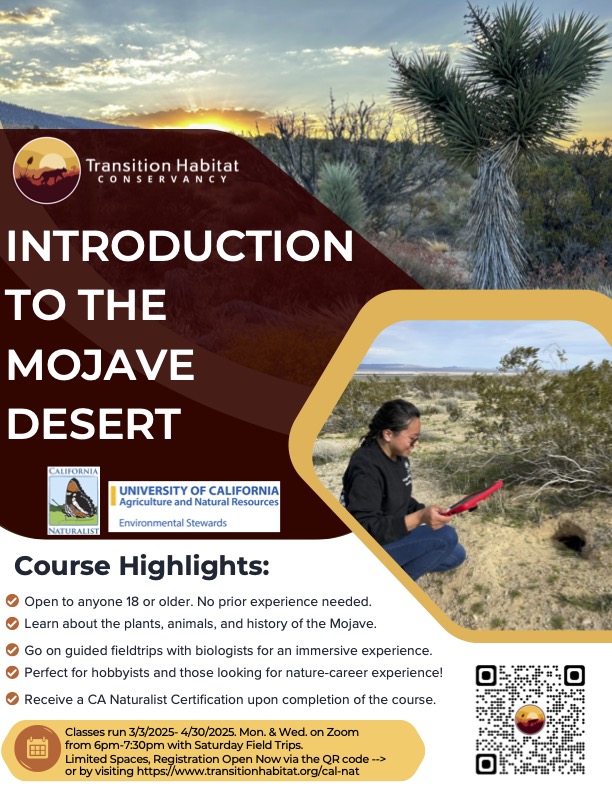 Transition Habitat
CONSERVANCY

INTRODUCTION TO THE MOJAVE DESERT

CALIFORNIA NATURALIST

UNIVERSITY OF CALIFORNIA
Agriculture and Natural Resources
Environmental Stewards

Course Highlights:

Open to anyone 18 or older. No prior experience needed.

Learn about the plants, animals, and history of the Mojave.

Go on guided fieldtrips with biologists for an immersive experience.

Perfect for hobbyists and those looking for nature-career experience!

Receive a CA Naturalist Certification upon completion of the course.

Classes run 3/3/2025- 4/30/2025. Mon. & Wed. on Zoom from 6pm-7:30pm with Saturday Field Trips.
Limited Spaces, Registration Open Now via the QR code --> or by visiting https://www.transitionhabitat.org/cal-nat